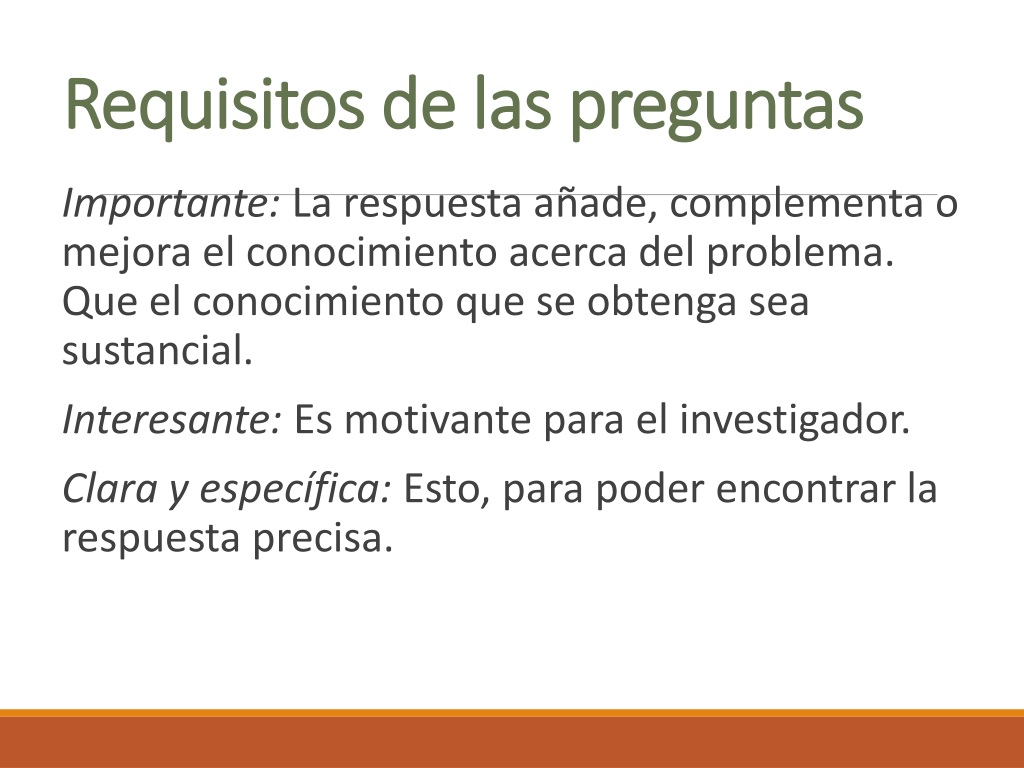 Requisitos de las preguntas

Importante: La respuesta añade, complementa o mejora el conocimiento acerca del problema. Que el conocimiento que se obtenga sea sustancial.

Interesante: Es motivante para el investigador.

Clara y específica: Esto, para poder encontrar la respuesta precisa.